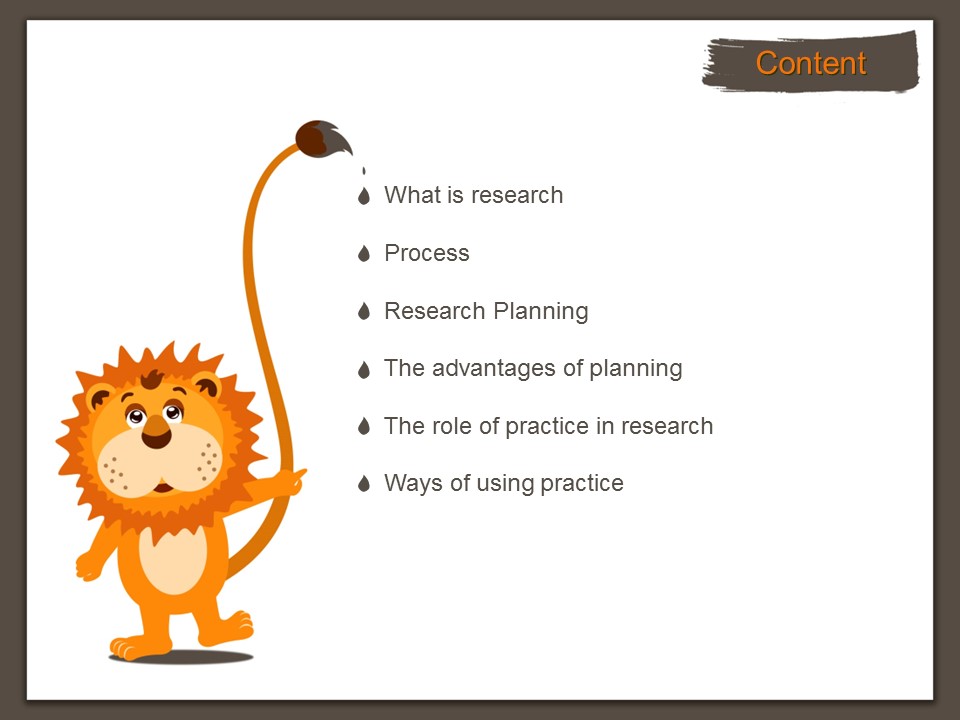 Content

What is research

Process

Research Planning

The advantages of planning

The role of practice in research

Ways of using practice